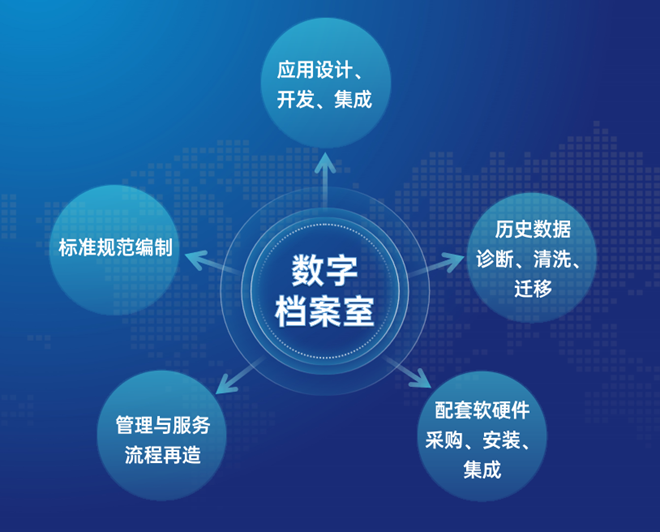 应用设计、开发、集成

标准规范编制

数字档案室

历史数据诊断、清洗、迁移

管理与服务流程再造

配套软硬件采购、安装、集成